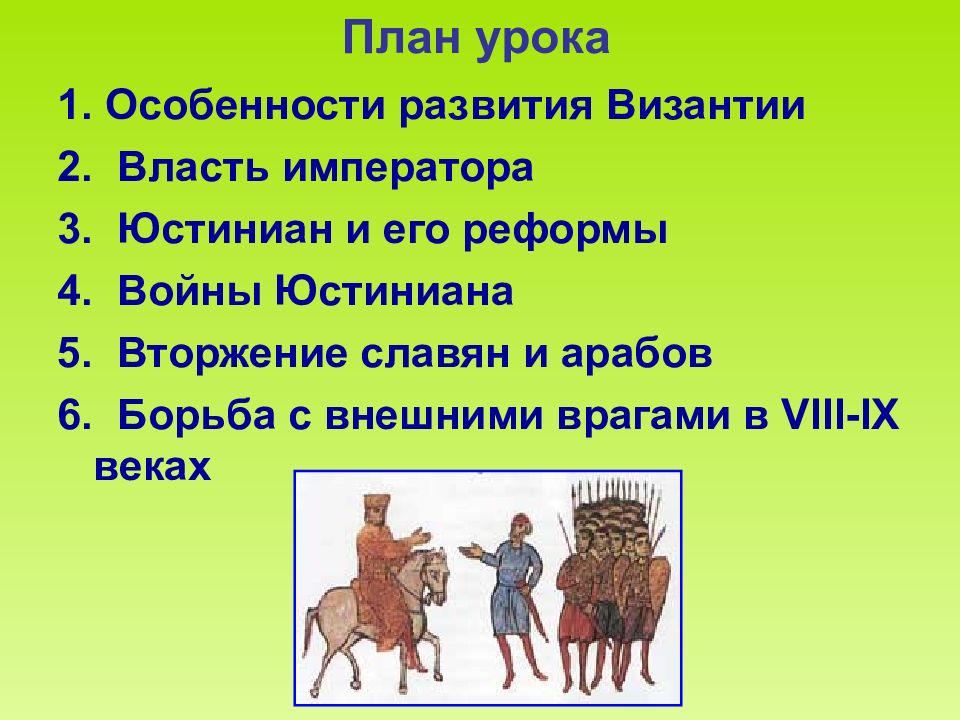 План урока

1. Особенности развития Византии
2. Власть императора
3. Юстиниан и его реформы
4. Войны Юстиниана
5. Вторжение славян и арабов
6. Борьба с внешними врагами в VIII-IX веках